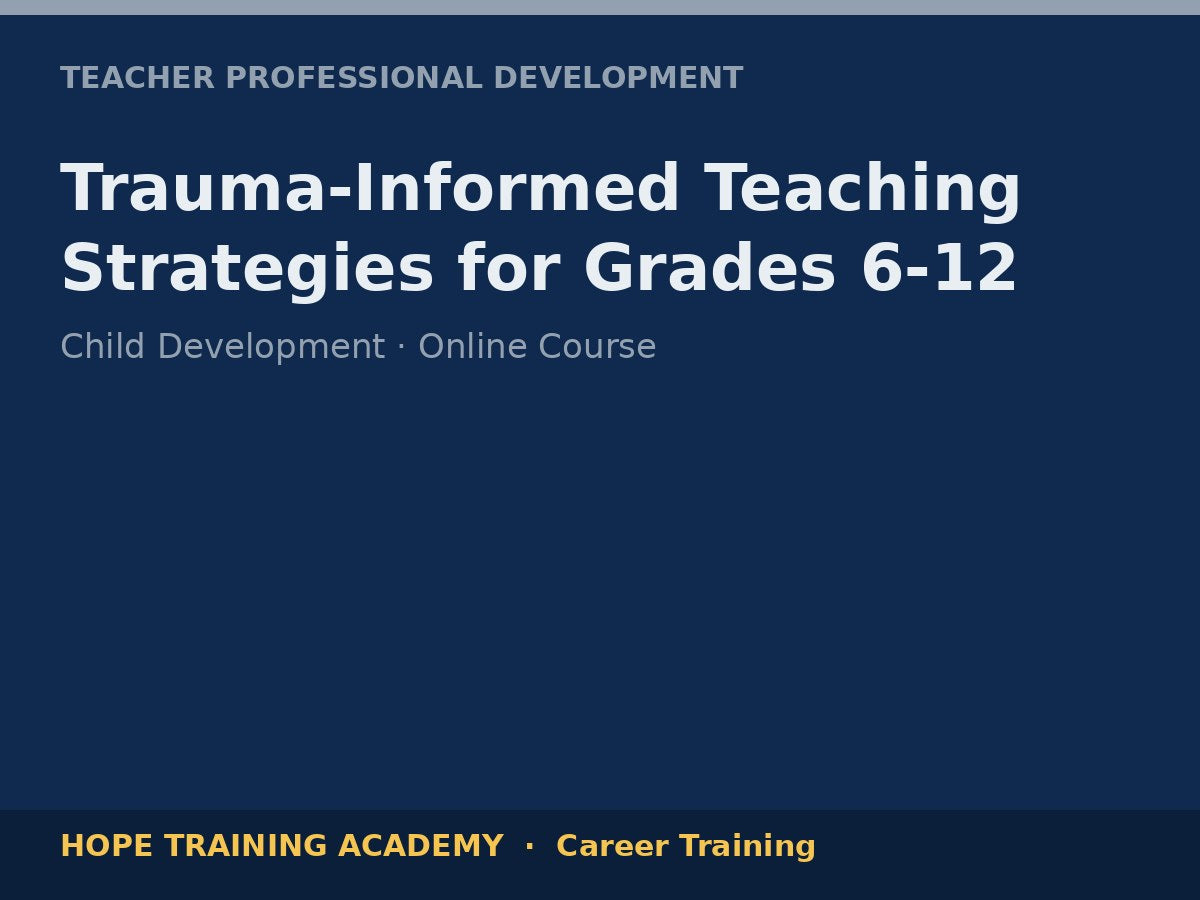 TEACHER PROFESSIONAL DEVELOPMENT

Trauma-Informed Teaching Strategies for Grades 6-12

Child Development · Online Course

HOPE TRAINING ACADEMY · Career Training